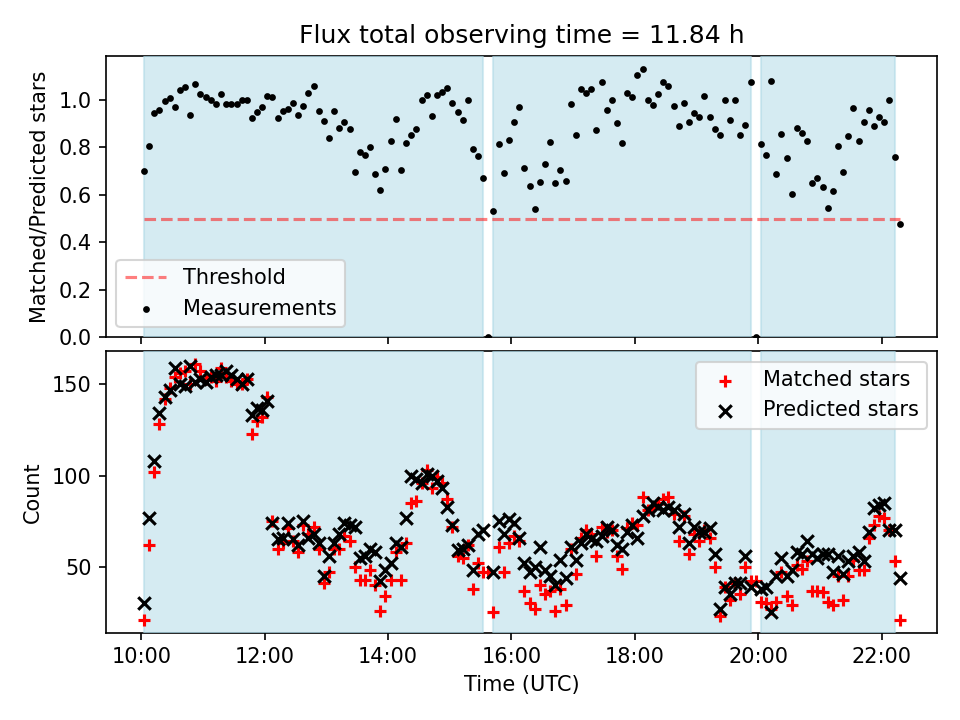 Flux total observing time = 11.84 h

Matched/Predicted stars

1.0
0.8
0.6
0.4
0.2
0.0

Threshold
Measurements

Count

150
100
50

Matched stars
Predicted stars

10:00
12:00
14:00
16:00
18:00
20:00
22:00

Time (UTC)